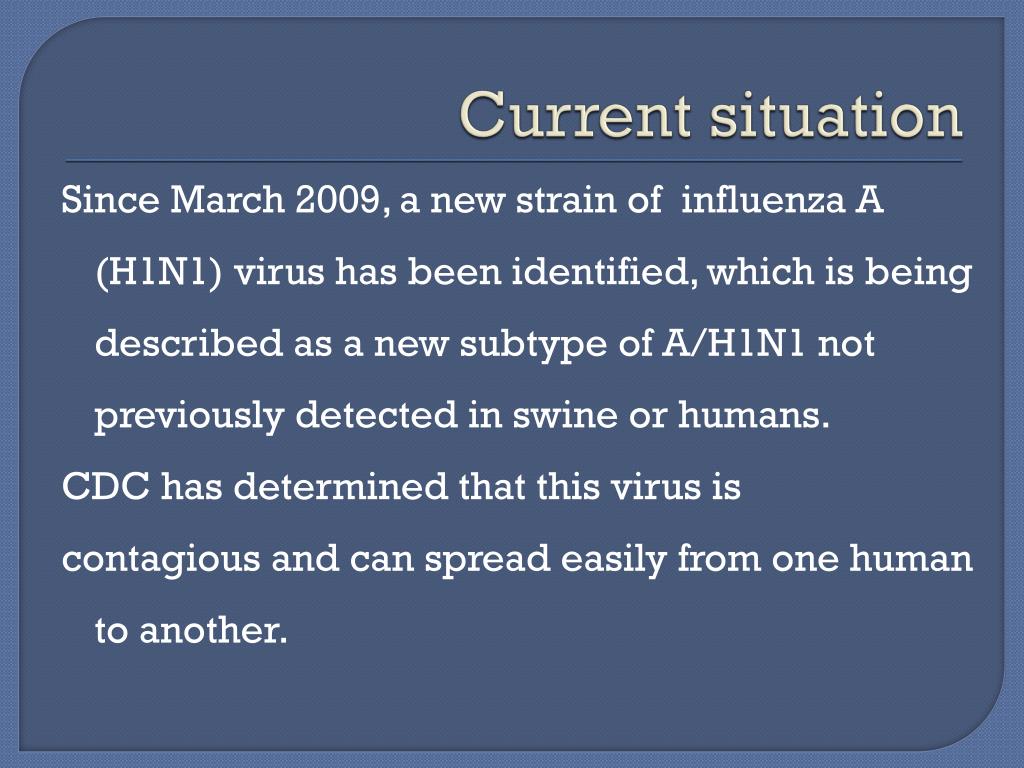 Current situation

Since March 2009, a new strain of influenza A (H1N1) virus has been identified, which is being described as a new subtype of A/H1N1 not previously detected in swine or humans.

CDC has determined that this virus is

contagious and can spread easily from one human to another.